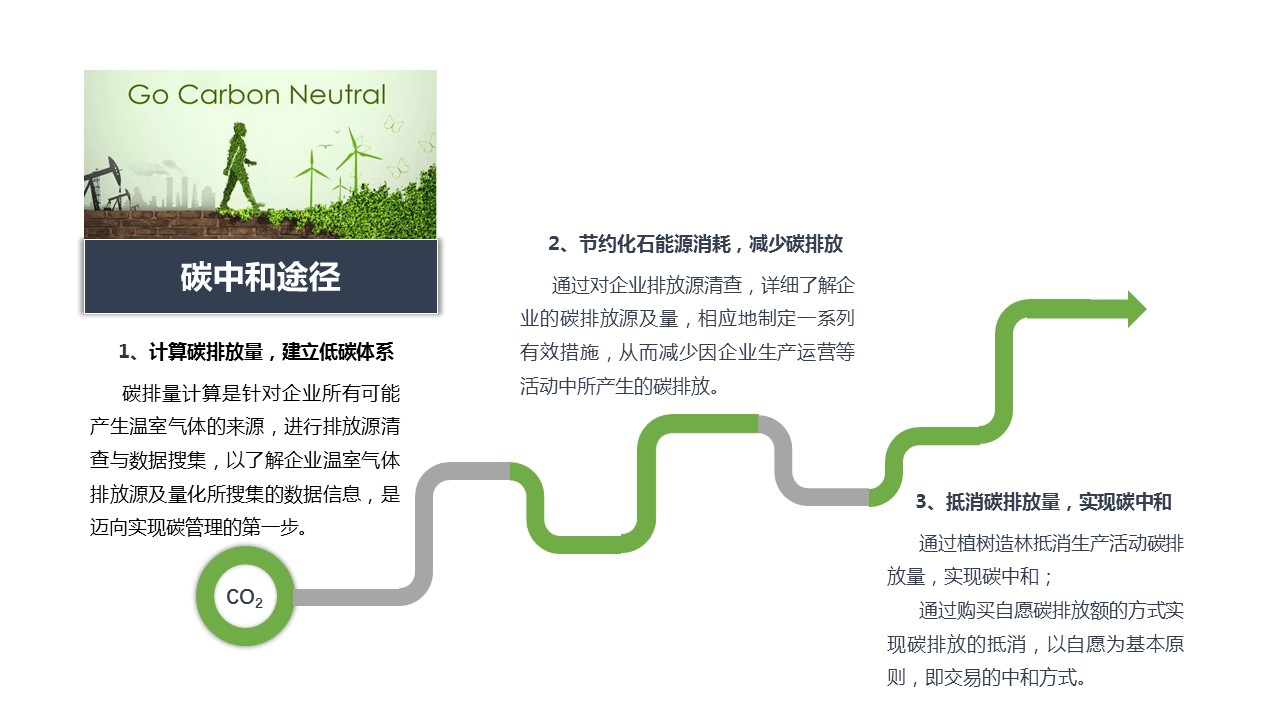 Go Carbon Neutral

碳中和途径

1、计算碳排放量，建立低碳体系

碳排量计算是针对企业所有可能产生温室气体的来源，进行排放源清查与数据搜集，以了解企业温室气体排放源及量化所搜集的数据信息，是迈向实现碳管理的第一步。

$CO_2$

2、节约化石能源消耗，减少碳排放

通过对企业排放源清查，详细了解企业的碳排放源及量，相应地制定一系列有效措施，从而减少因企业生产运营等活动中所产生的碳排放。

3、抵消碳排放量，实现碳中和

通过植树造林抵消生产活动碳排放量，实现碳中和；

通过购买自愿碳排放额的方式实现碳排放的抵消，以自愿为基本原则，即交易的中和方式。